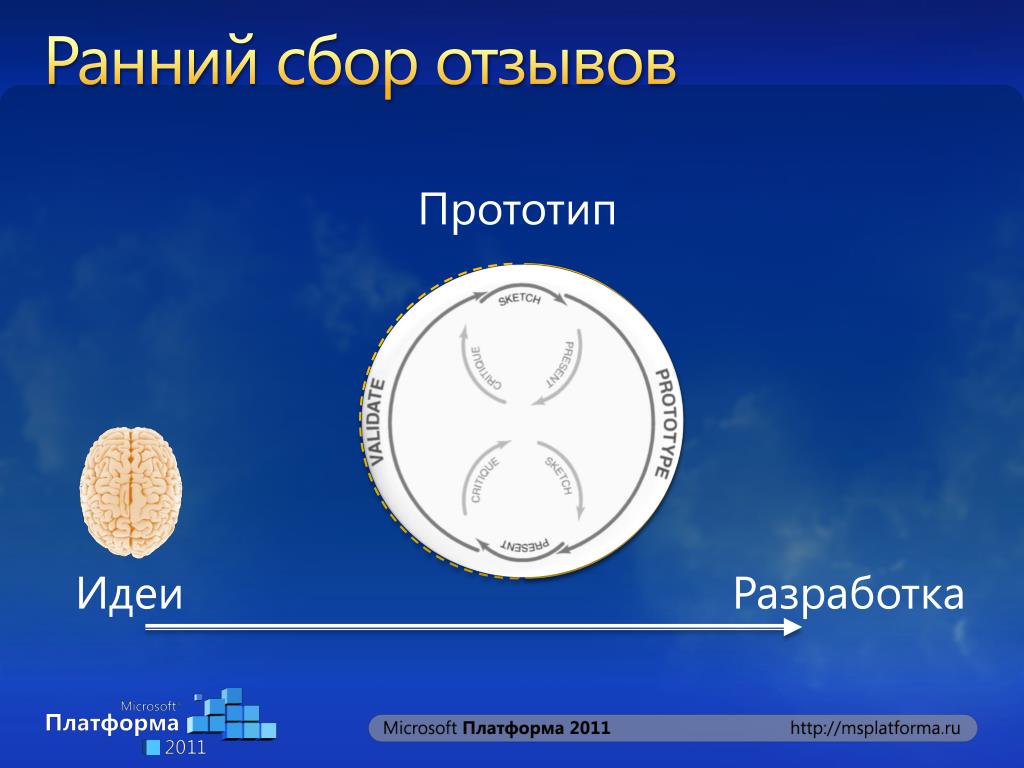 Ранний сбор отзывов

Прототип

SKETCH
PRESENT
CRITIQUE
VALIDATE
PROTOTYPE
CRITIQUE
SKETCH
PRESENT

Идеи

Разработка

Microsoft Платформа 2011

Microsoft Платформа 2011

http://msplatforma.ru